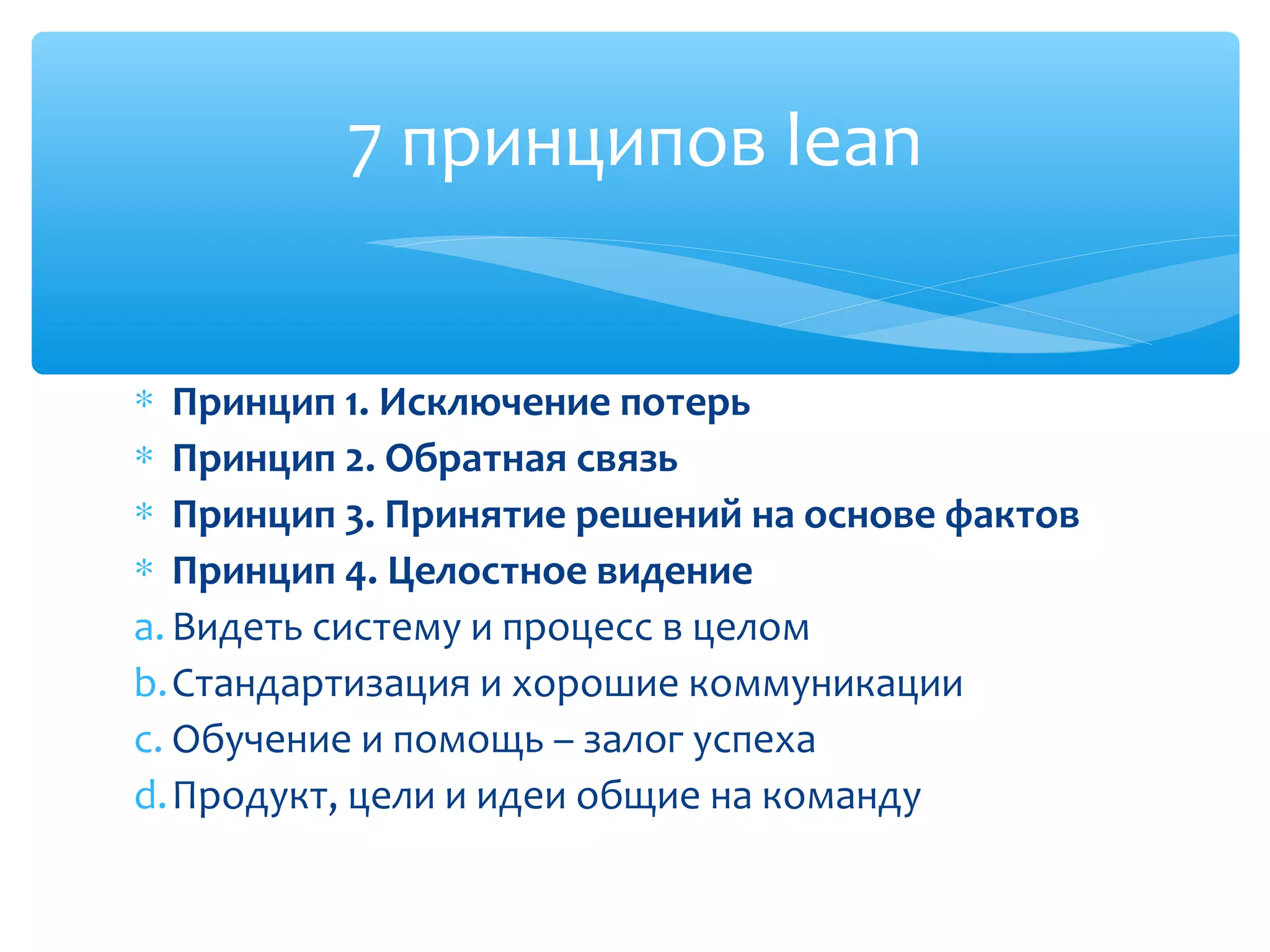 7 принципов lean

* Принцип 1. Исключение потерь
* Принцип 2. Обратная связь
* Принцип 3. Принятие решений на основе фактов
* Принцип 4. Целостное видение
a. Видеть систему и процесс в целом
b. Стандартизация и хорошие коммуникации
c. Обучение и помощь – залог успеха
d. Продукт, цели и идеи общие на команду